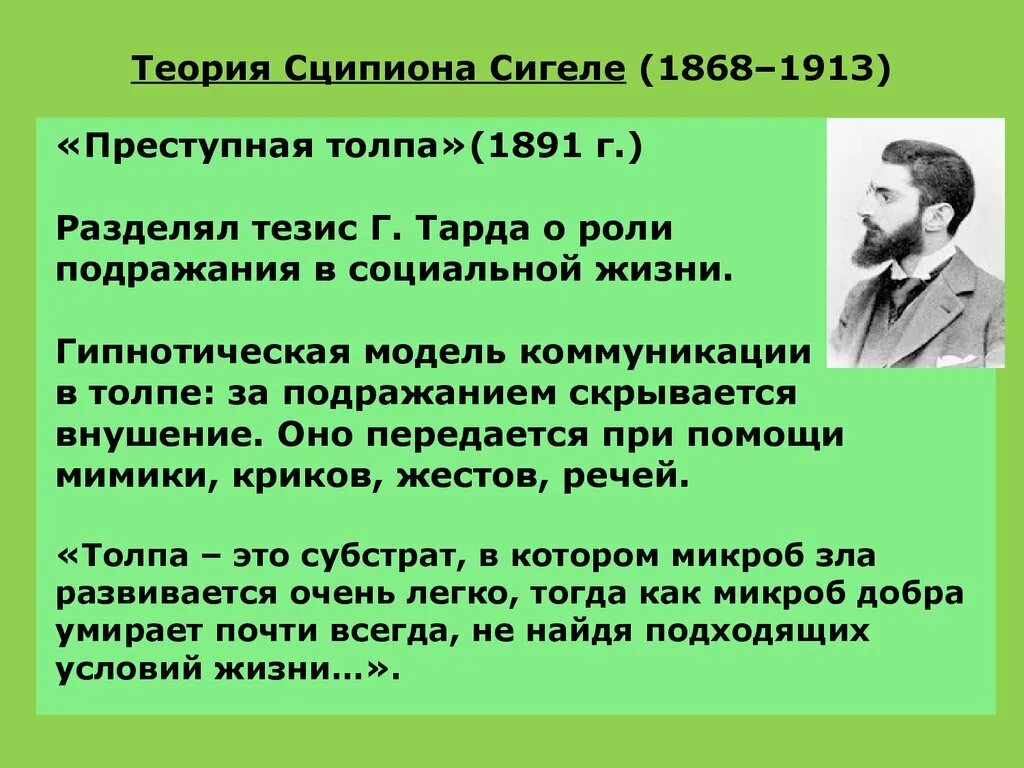 Теория Сципиона Сигеле (1868–1913)

«Преступная толпа»(1891 г.)

Разделял тезис Г. Тарда о роли подражания в социальной жизни.

Гипнотическая модель коммуникации в толпе: за подражанием скрывается внушение. Оно передается при помощи мимики, криков, жестов, речей.

«Толпа – это субстрат, в котором микроб зла развивается очень легко, тогда как микроб добра умирает почти всегда, не найдя подходящих условий жизни…».